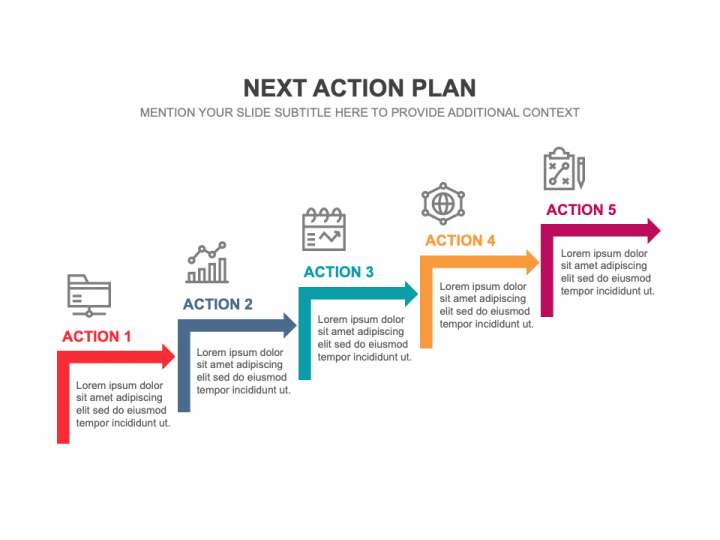 NEXT ACTION PLAN

MENTION YOUR SLIDE SUBTITLE HERE TO PROVIDE ADDITIONAL CONTEXT

ACTION 1

Lorem ipsum dolor sit amet adipiscing elit sed do eiusmod tempor incididunt ut.

ACTION 2

Lorem ipsum dolor sit amet adipiscing elit sed do eiusmod tempor incididunt ut.

ACTION 3

Lorem ipsum dolor sit amet adipiscing elit sed do eiusmod tempor incididunt ut.

ACTION 4

Lorem ipsum dolor sit amet adipiscing elit sed do eiusmod tempor incididunt ut.

ACTION 5

Lorem ipsum dolor sit amet adipiscing elit sed do eiusmod tempor incididunt ut.